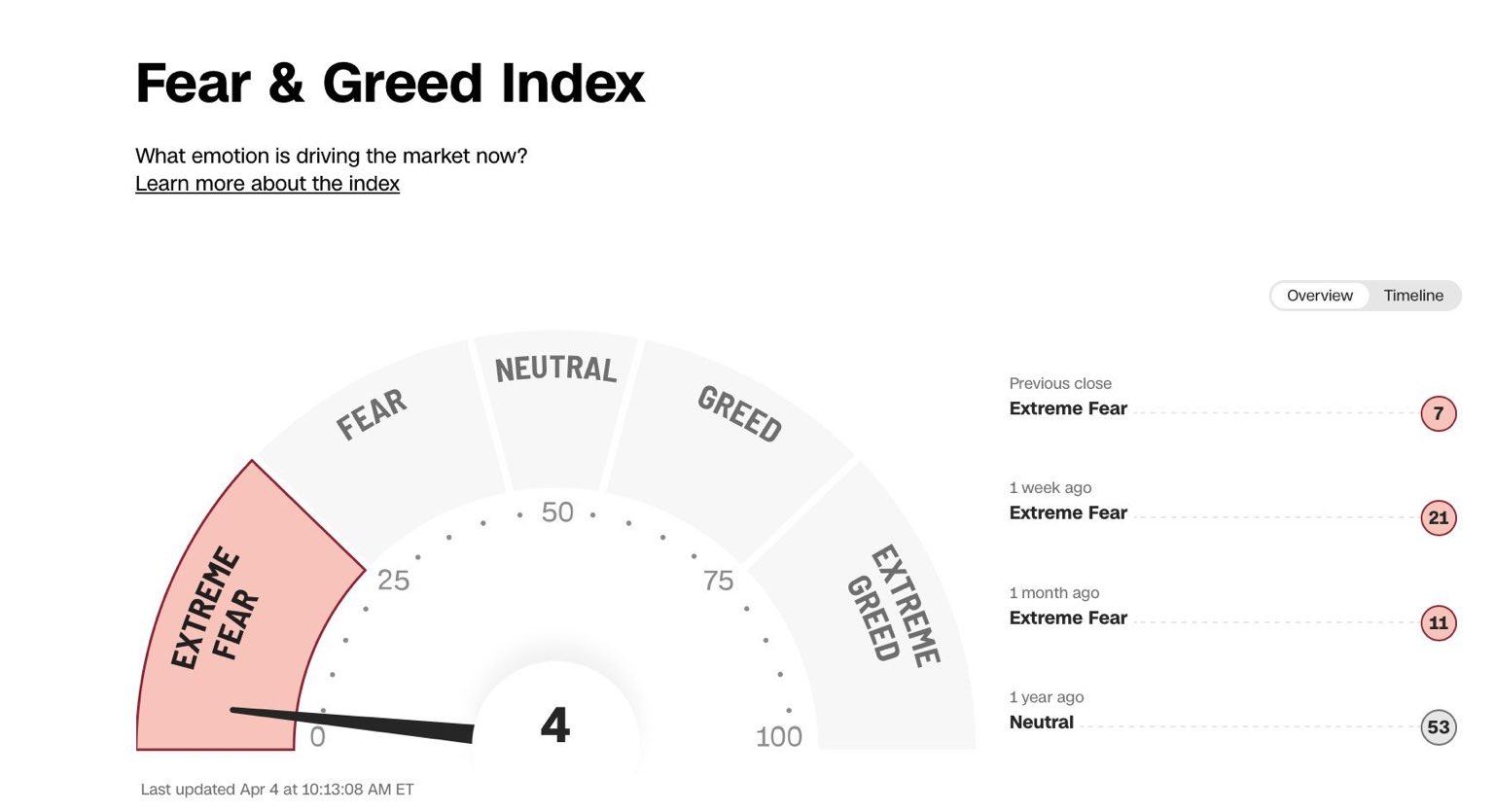 Fear & Greed Index

What emotion is driving the market now?
Learn more about the index

Overview Timeline

EXTREME FEAR
FEAR
NEUTRAL
GREED
EXTREME GREED

0
25
50
75
100

4

Last updated Apr 4 at 10:13:08 AM ET

Previous close
Extreme Fear 7

1 week ago
Extreme Fear 21

1 month ago
Extreme Fear 11

1 year ago
Neutral 53